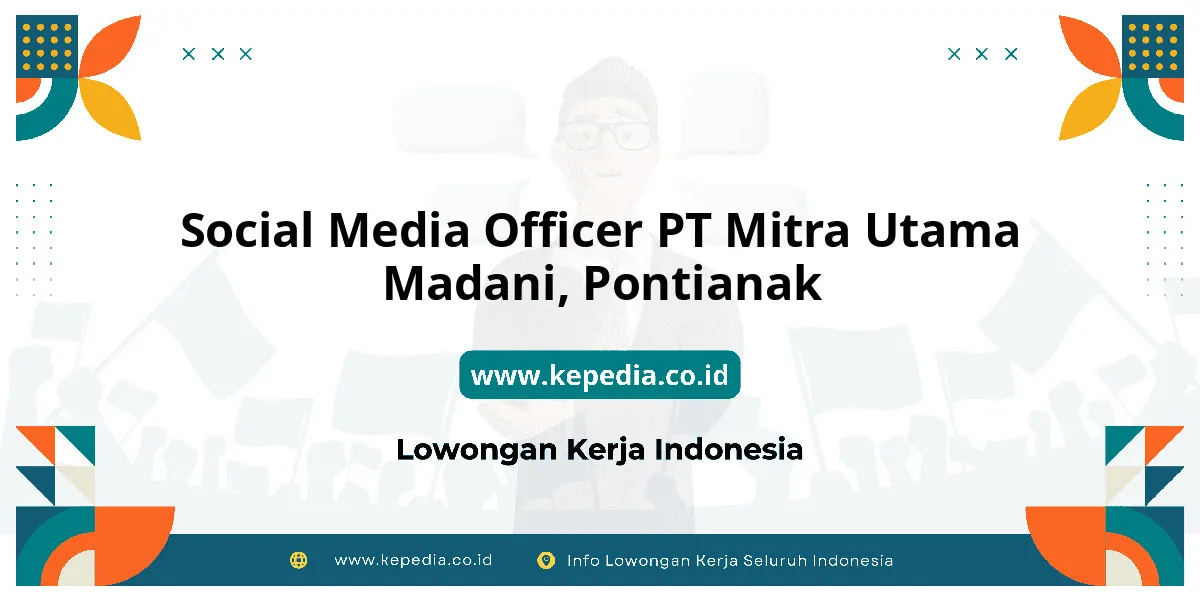 Social Media Officer PT Mitra Utama Madani, Pontianak

www.kepedia.co.id

Lowongan Kerja Indonesia

www.kepedia.co.id Info Lowongan Kerja Seluruh Indonesia